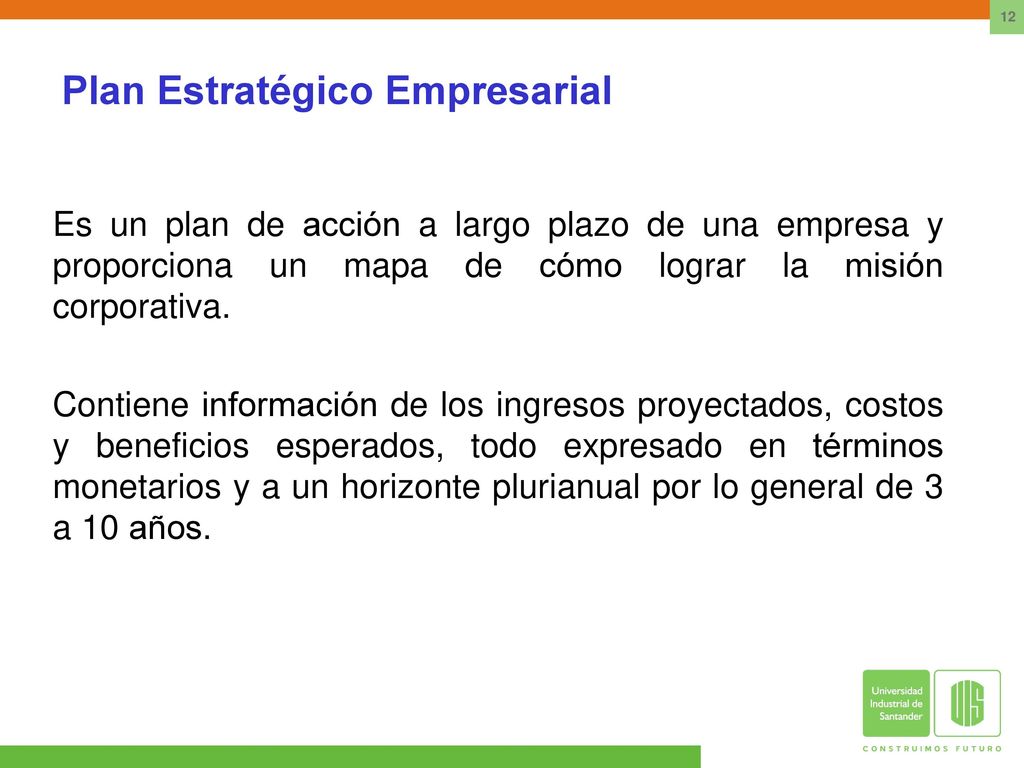 12

Plan Estratégico Empresarial

Es un plan de acción a largo plazo de una empresa y proporciona un mapa de cómo lograr la misión corporativa.

Contiene información de los ingresos proyectados, costos y beneficios esperados, todo expresado en términos monetarios y a un horizonte plurianual por lo general de 3 a 10 años.

Universidad Industrial de Santander

UIS

CONSTRUIMOS FUTURO